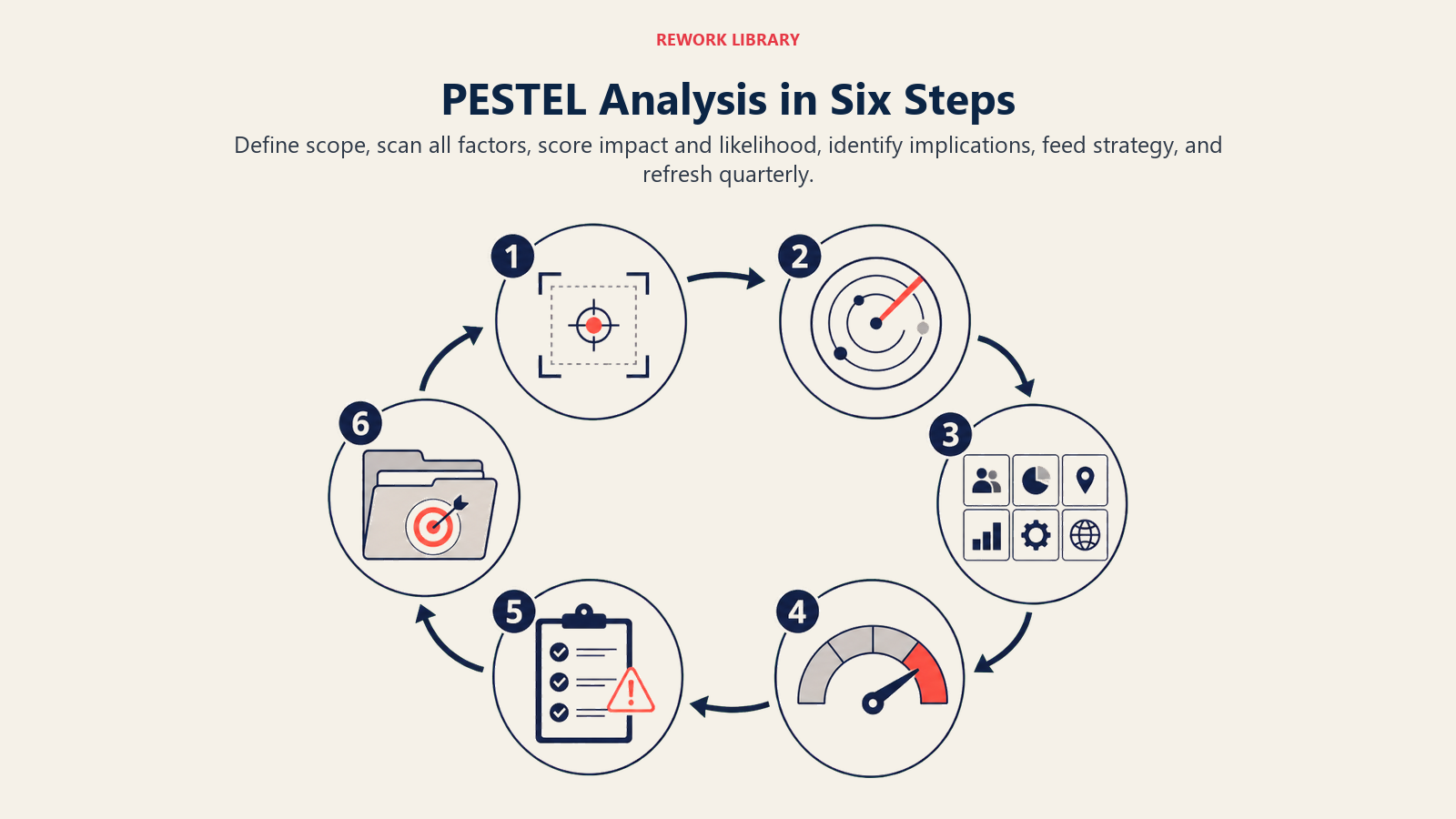 REWORK LIBRARY

PESTEL Analysis in Six Steps

Define scope, scan all factors, score impact and likelihood, identify implications, feed strategy, and refresh quarterly.

1

2

3

4

5

6